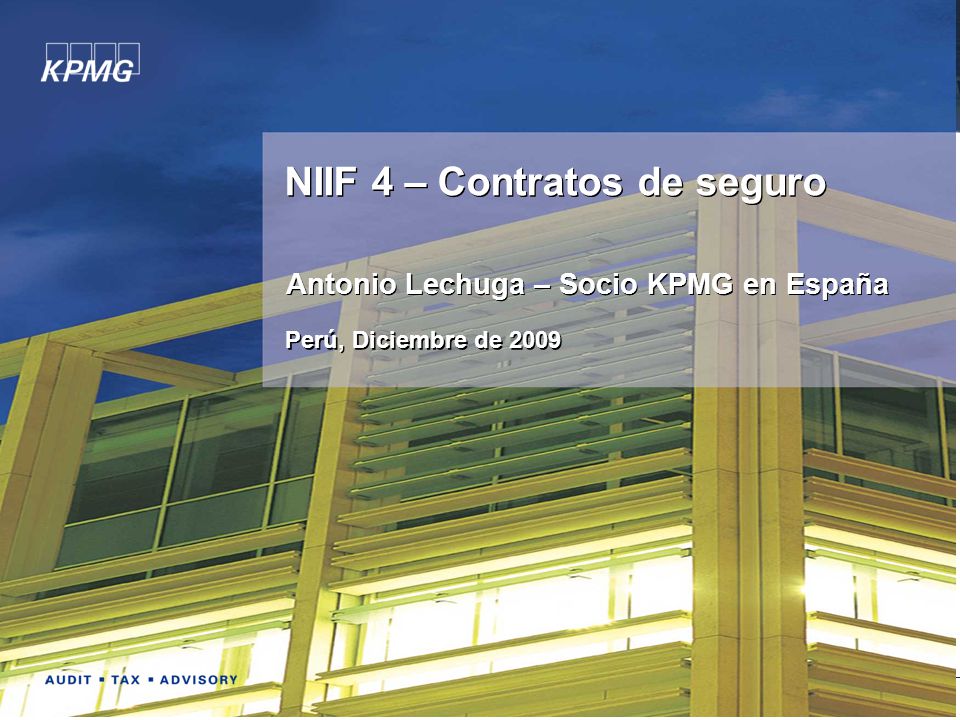 KPMG

NIIF 4 – Contratos de seguro

Antonio Lechuga – Socio KPMG en España

Perú, Diciembre de 2009

AUDIT ▪ TAX ▪ ADVISORY